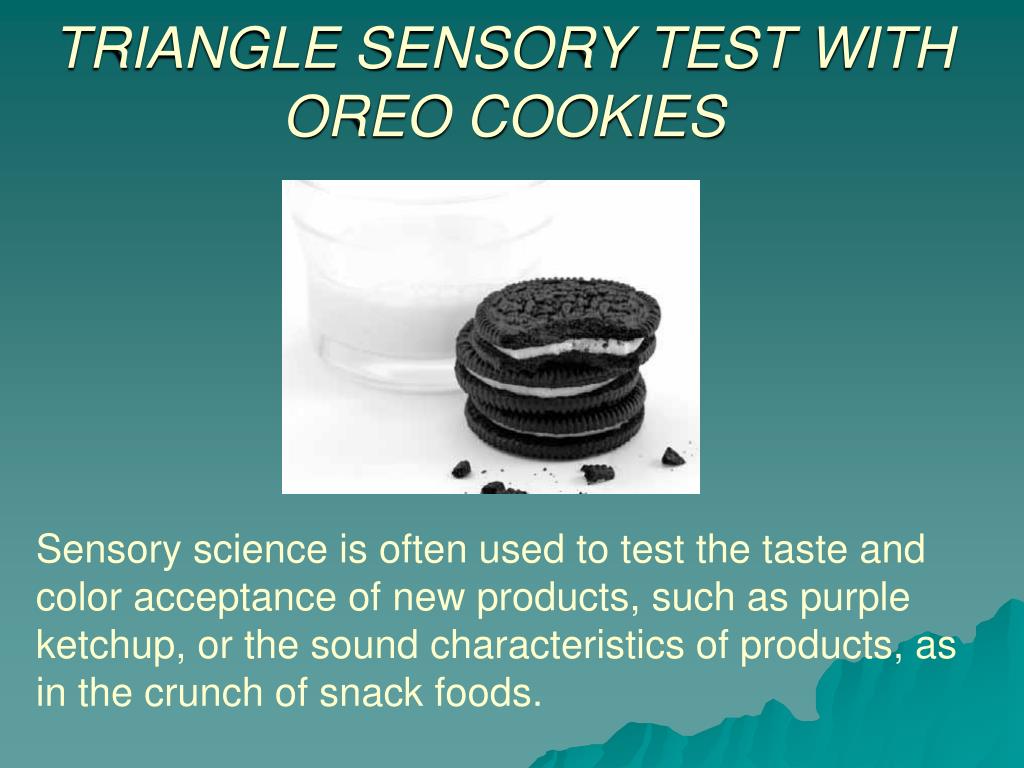 TRIANGLE SENSORY TEST WITH OREO COOKIES

Sensory science is often used to test the taste and color acceptance of new products, such as purple ketchup, or the sound characteristics of products, as in the crunch of snack foods.